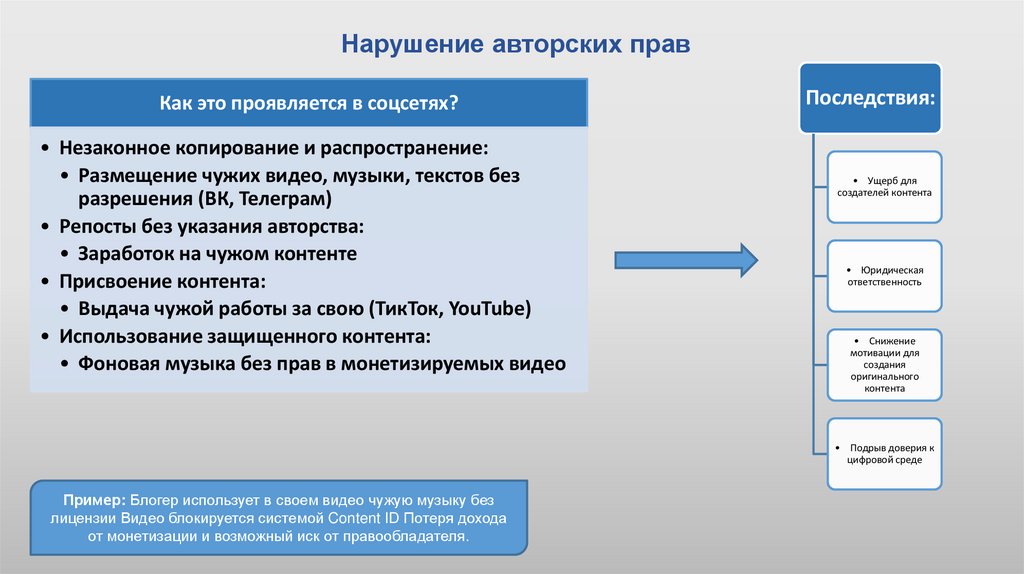 Нарушение авторских прав

Как это проявляется в соцсетях?

• Незаконное копирование и распространение:
• Размещение чужих видео, музыки, текстов без разрешения (ВК, Телеграм)
• Репосты без указания авторства:
• Заработок на чужом контенте
• Присвоение контента:
• Выдача чужой работы за свою (ТикТок, YouTube)
• Использование защищенного контента:
• Фоновая музыка без прав в монетизируемых видео

Последствия:

• Ущерб для создателей контента

• Юридическая ответственность

• Снижение мотивации для создания оригинального контента

• Подрыв доверия к цифровой среде

Пример: Блогер использует в своем видео чужую музыку без лицензии Видео блокируется системой Content ID Потеря дохода от монетизации и возможный иск от правообладателя.